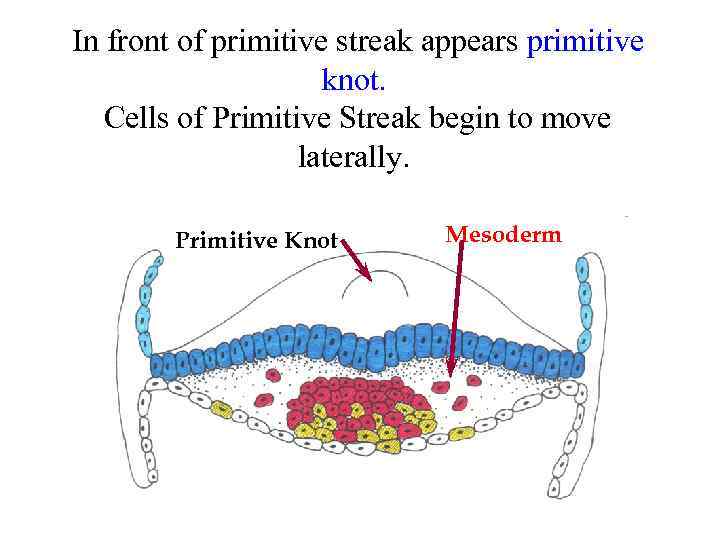 In front of primitive streak appears primitive knot.

Cells of Primitive Streak begin to move laterally.

Primitive Knot

Mesoderm